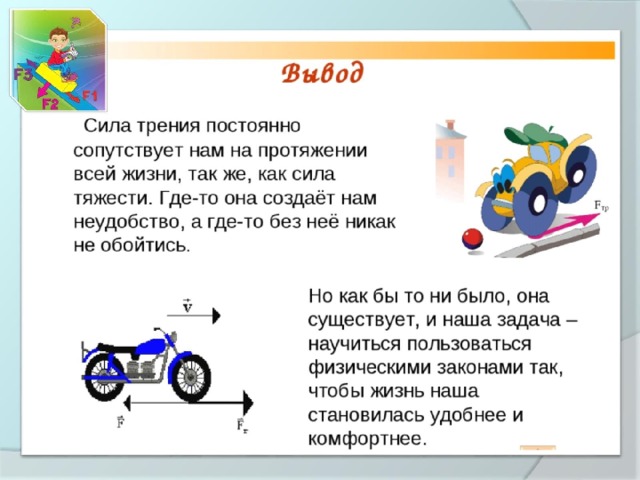 F3

F2

F1

Вывод

Сила трения постоянно сопутствует нам на протяжении всей жизни, так же, как сила тяжести. Где-то она создаёт нам неудобство, а где-то без неё никак не обойтись.

$F_{тр}$

$\vec{v}$

$\vec{F}$

$\vec{F}_{т}$

Но как бы то ни было, она существует, и наша задача – научиться пользоваться физическими законами так, чтобы жизнь наша становилась удобнее и комфортнее.